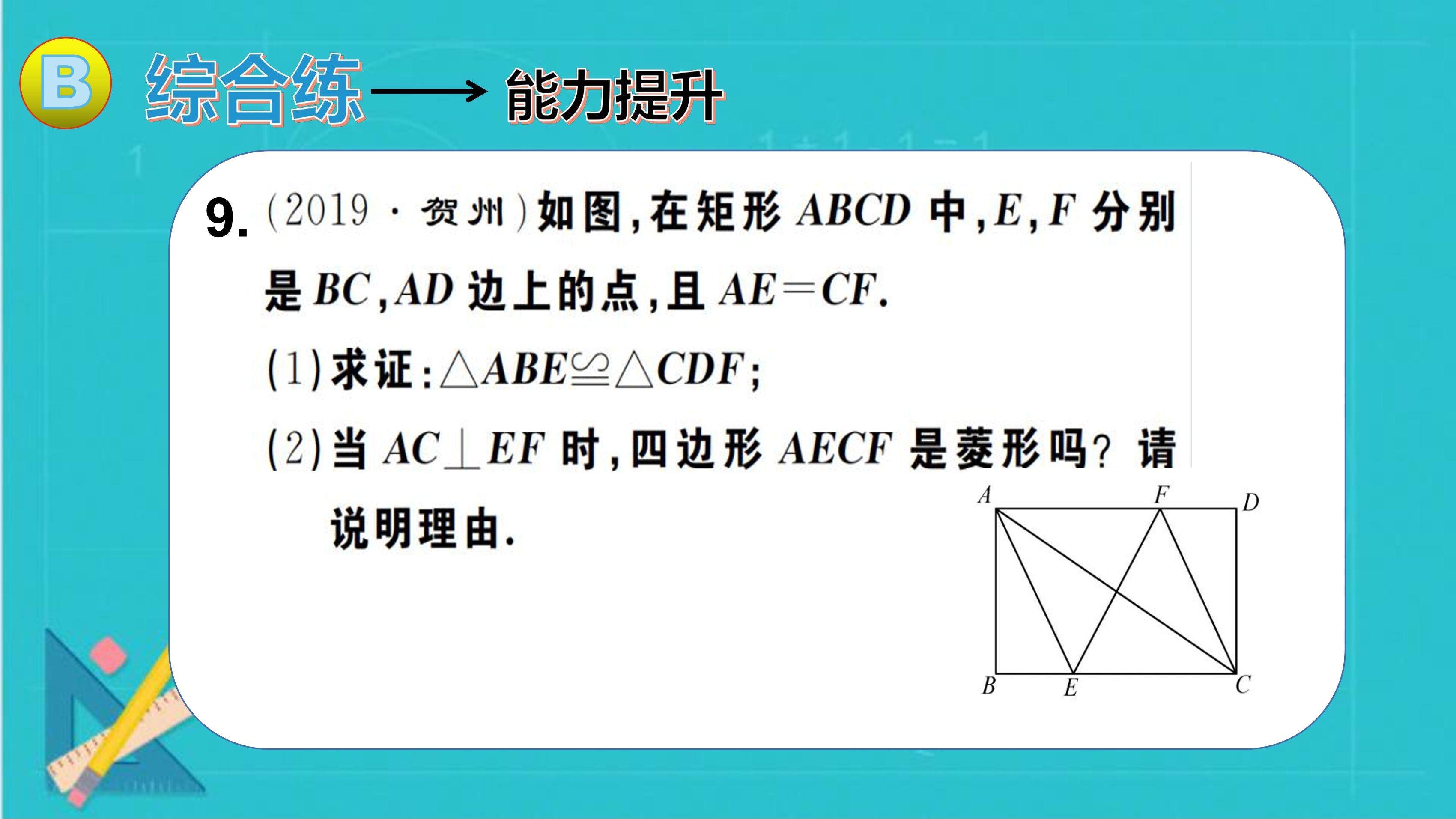 B 综合练 → 能力提升

9. (2019 · 贺州)如图,在矩形 $ABCD$ 中,$E$,$F$ 分别是 $BC$,$AD$ 边上的点,且 $AE=CF$.

(1)求证:$\triangle ABE \cong \triangle CDF$;

(2)当 $AC \perp EF$ 时,四边形 $AECF$ 是菱形吗? 请说明理由.

A F D
B E C